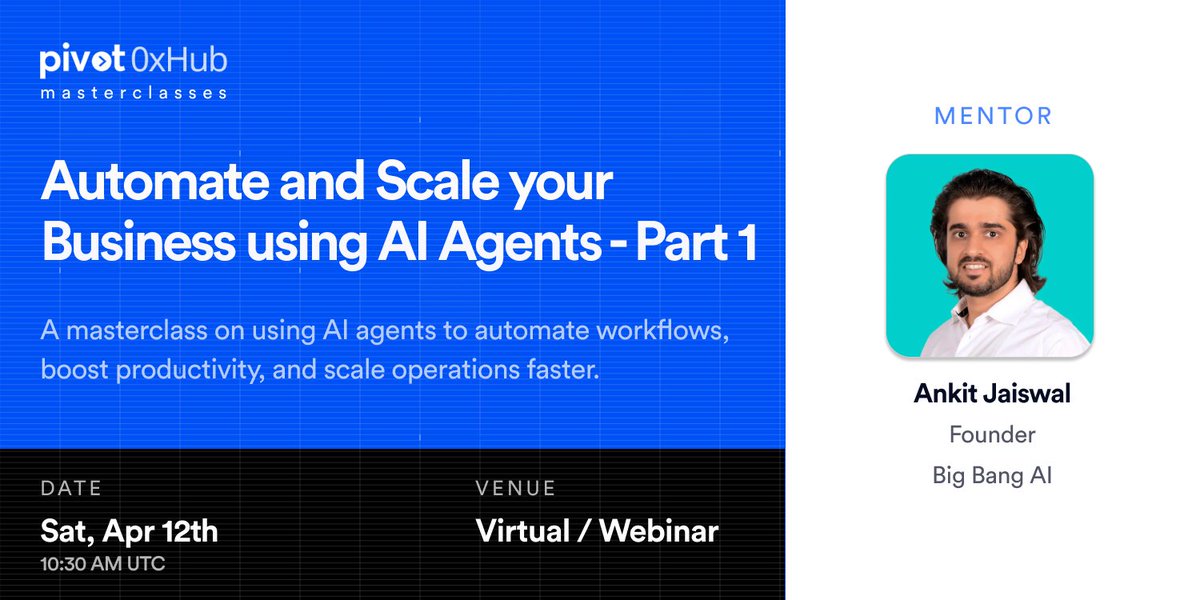 pivot 0xHub
masterclasses

Automate and Scale your Business using AI Agents - Part 1

A masterclass on using AI agents to automate workflows, boost productivity, and scale operations faster.

DATE
Sat, Apr 12th
10:30 AM UTC

VENUE
Virtual / Webinar

MENTOR

Ankit Jaiswal
Founder
Big Bang AI